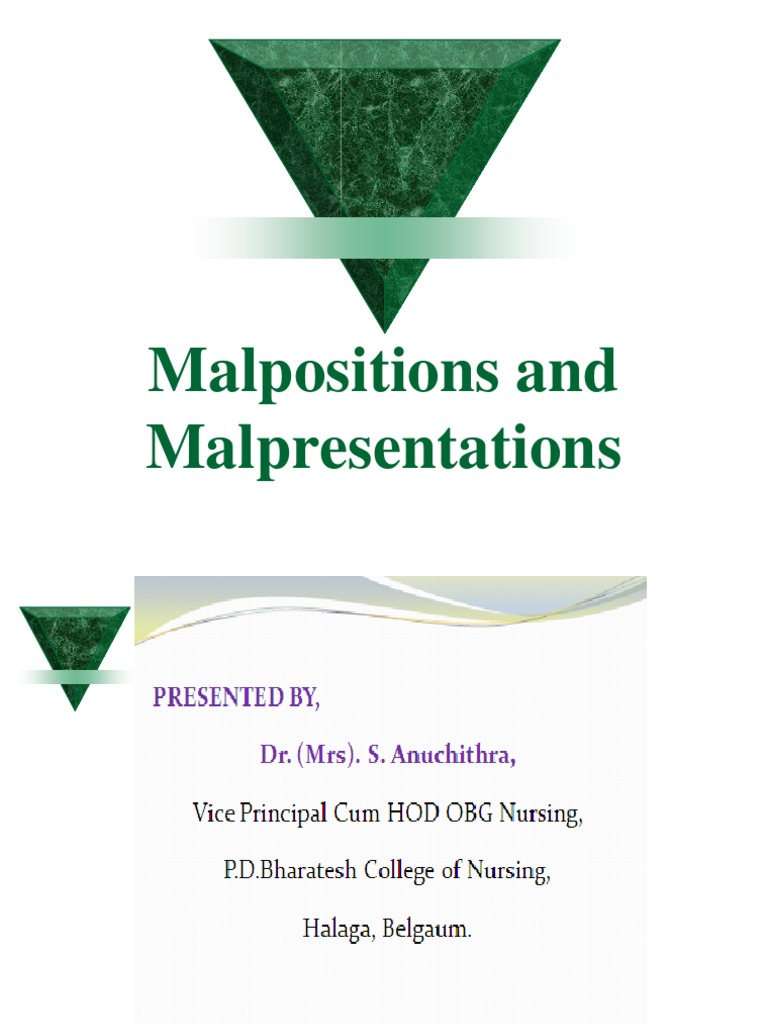 Malpositions and Malpresentations

PRESENTED BY,

Dr. (Mrs). S. Anuchithra,

Vice Principal Cum HOD OBG Nursing,

P.D.Bharatesh College of Nursing,

Halaga, Belgaum.